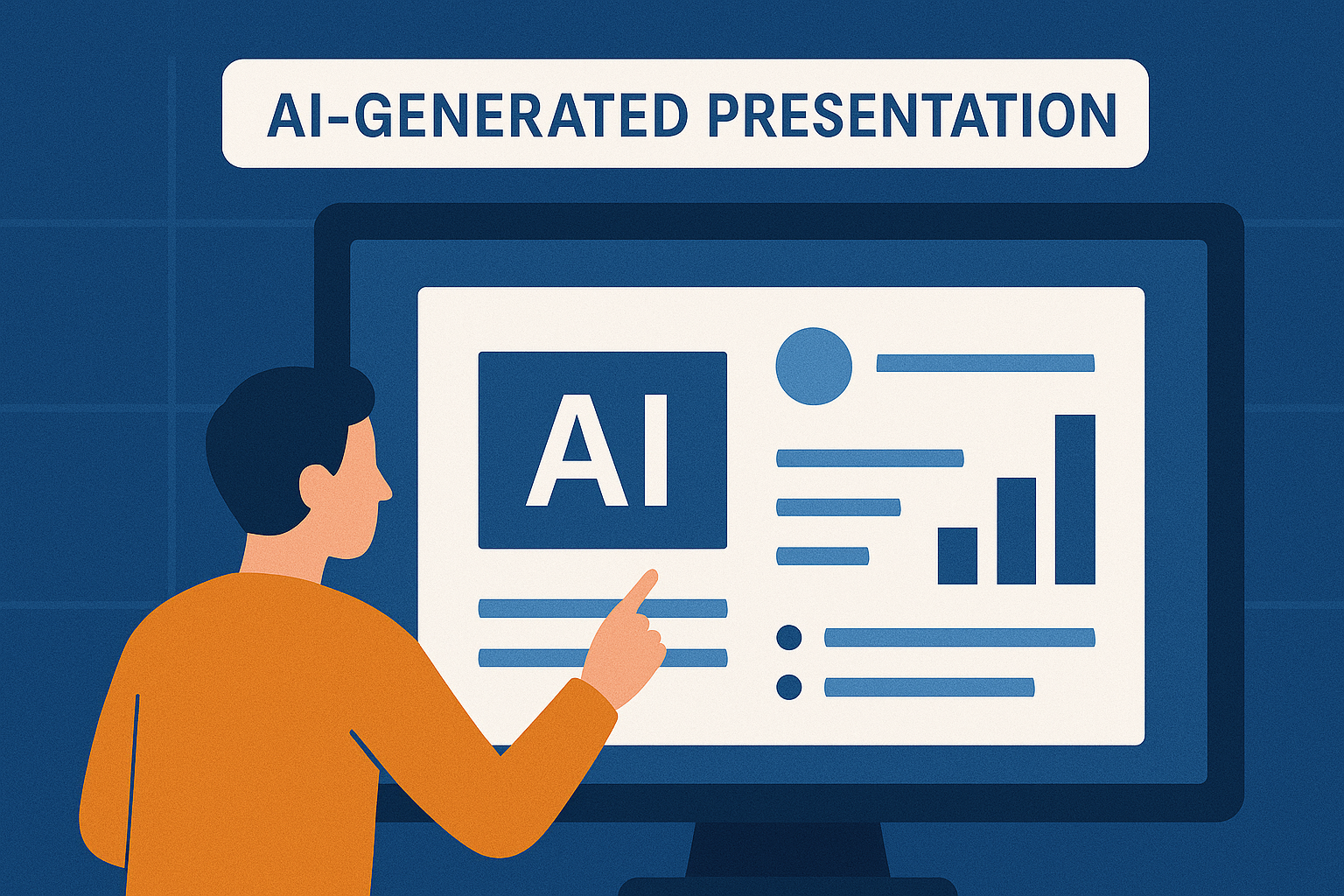 AI-GENERATED PRESENTATION

AI